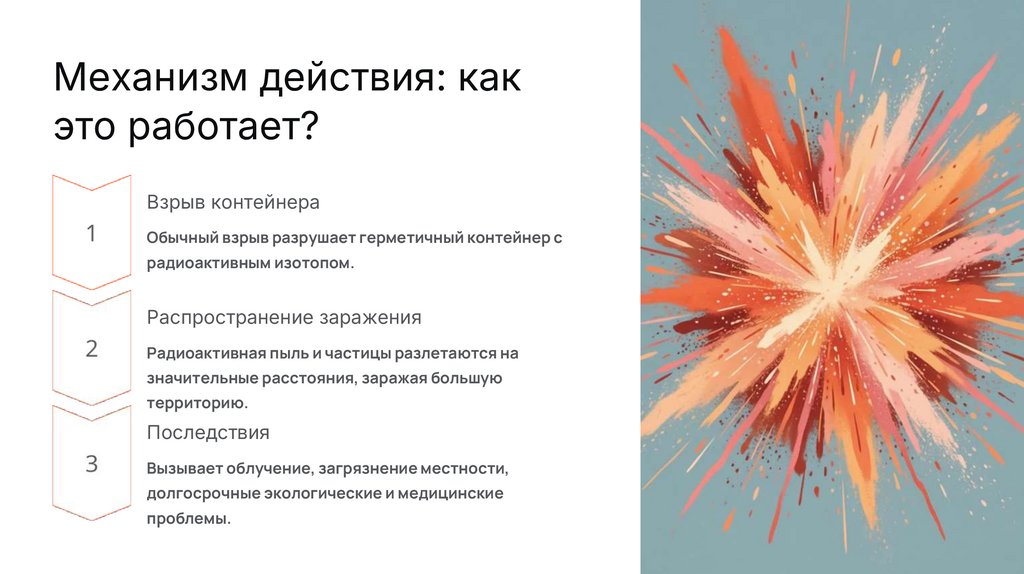 Механизм действия: как это работает?

1

Взрыв контейнера

Обычный взрыв разрушает герметичный контейнер с радиоактивным изотопом.

2

Распространение заражения

Радиоактивная пыль и частицы разлетаются на значительные расстояния, заражая большую территорию.

3

Последствия

Вызывает облучение, загрязнение местности, долгосрочные экологические и медицинские проблемы.